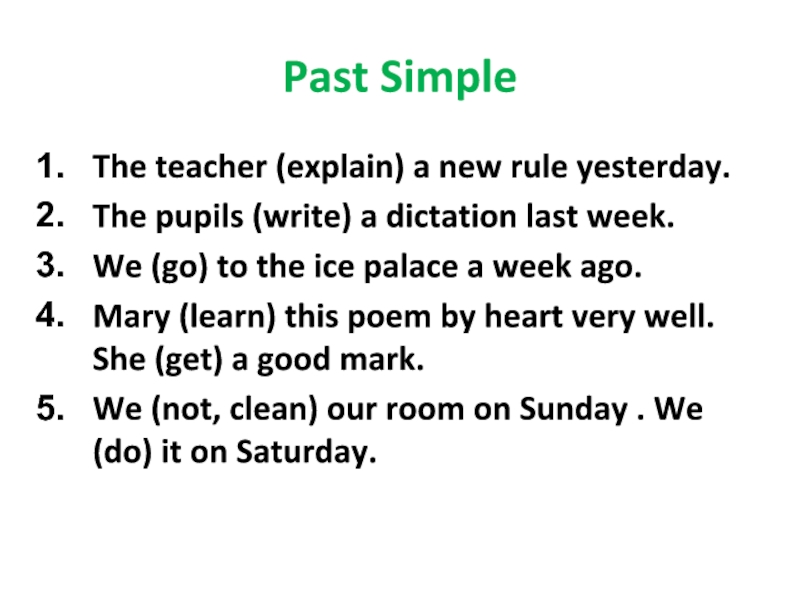 Past Simple

1. The teacher (explain) a new rule yesterday.
2. The pupils (write) a dictation last week.
3. We (go) to the ice palace a week ago.
4. Mary (learn) this poem by heart very well. She (get) a good mark.
5. We (not, clean) our room on Sunday . We (do) it on Saturday.